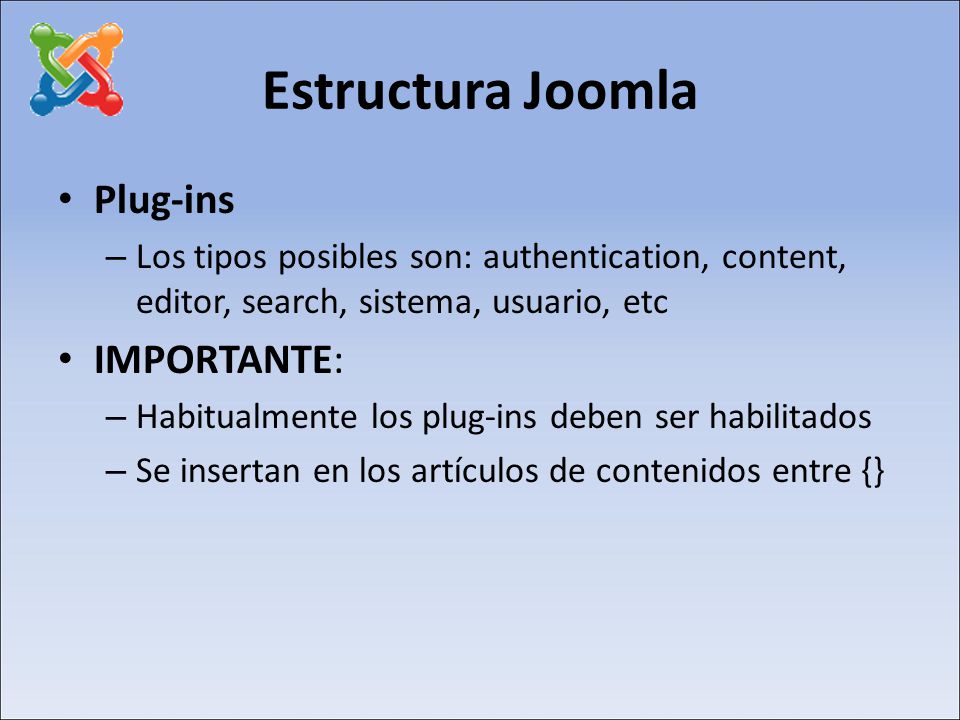 Estructura Joomla

• Plug-ins

– Los tipos posibles son: authentication, content, editor, search, sistema, usuario, etc

• IMPORTANTE:

– Habitualmente los plug-ins deben ser habilitados

– Se insertan en los artículos de contenidos entre {}